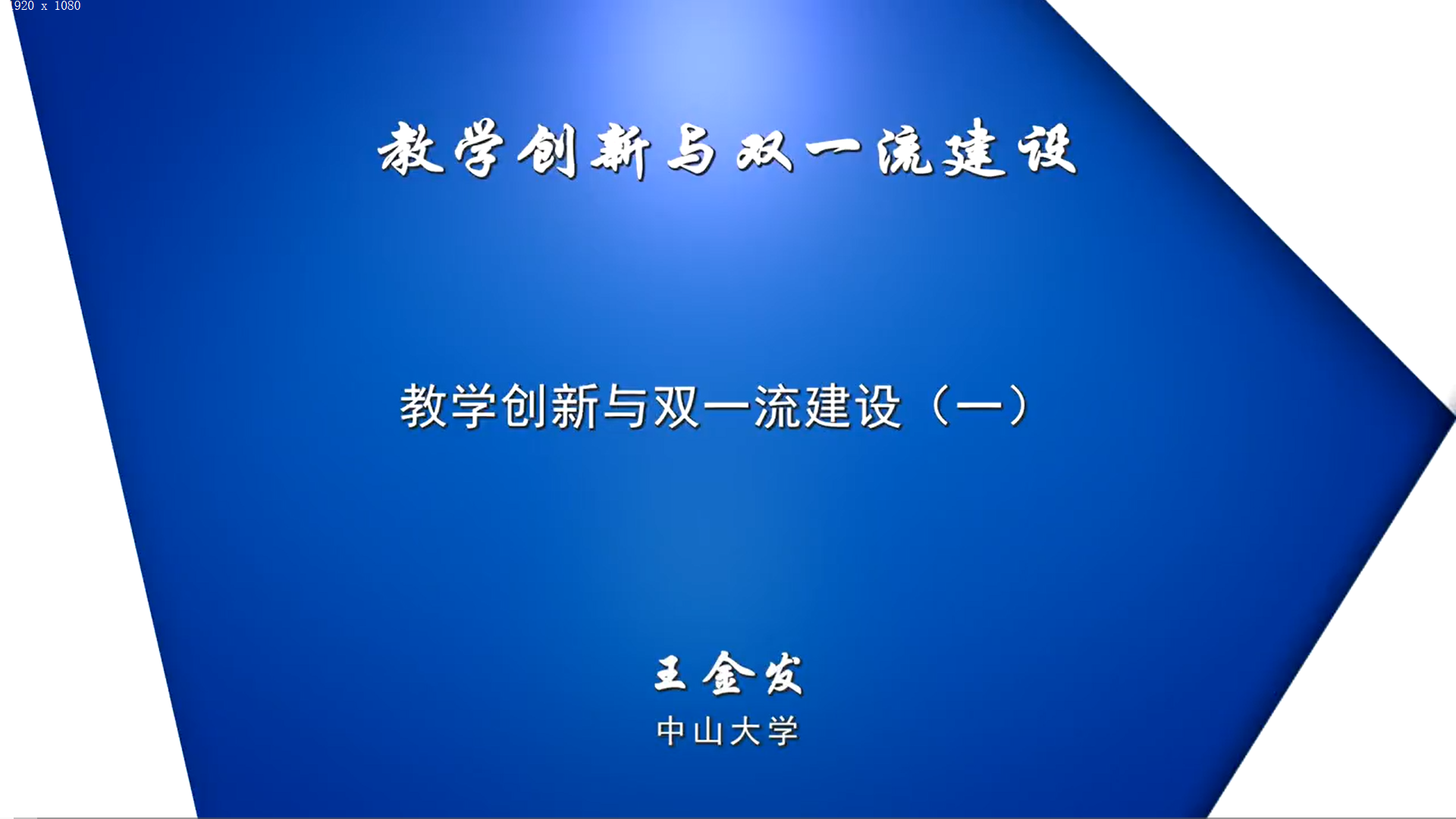 1920 x 1080

教学创新与双一流建设

教学创新与双一流建设（一）

王金发

中山大学